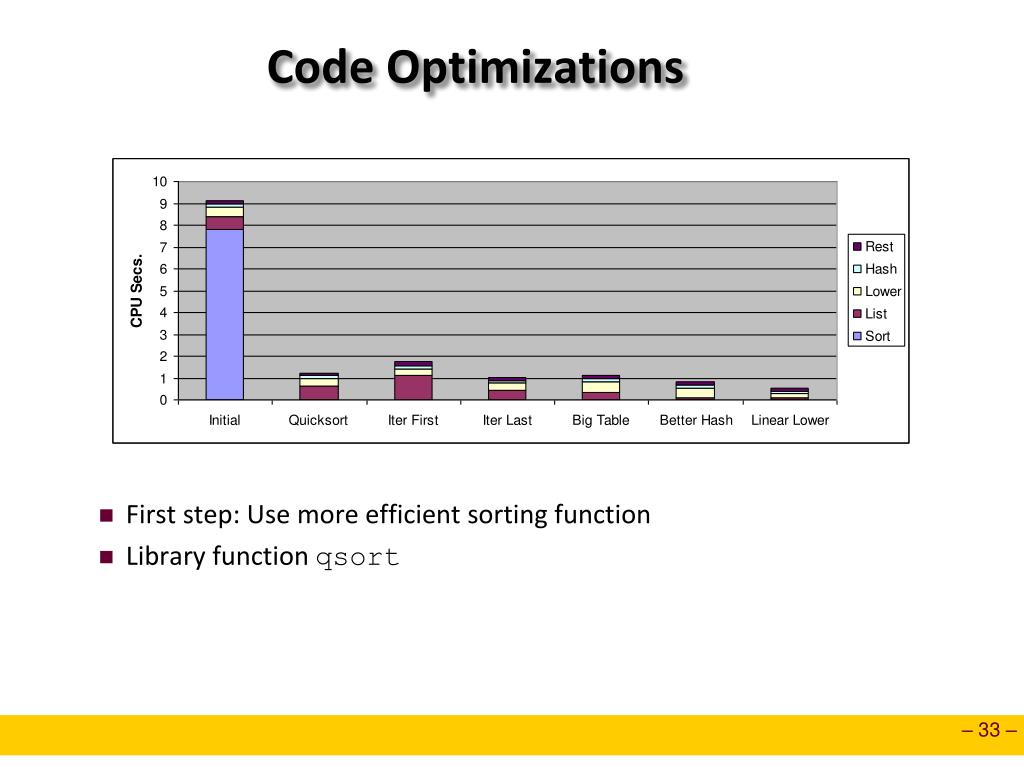 Code Optimizations

10
9
8
7
6
5
4
3
2
1
0

CPU Secs.

Initial
Quicksort
Iter First
Iter Last
Big Table
Better Hash
Linear Lower

Rest
Hash
Lower
List
Sort

First step: Use more efficient sorting function

Library function qsort

– 33 –